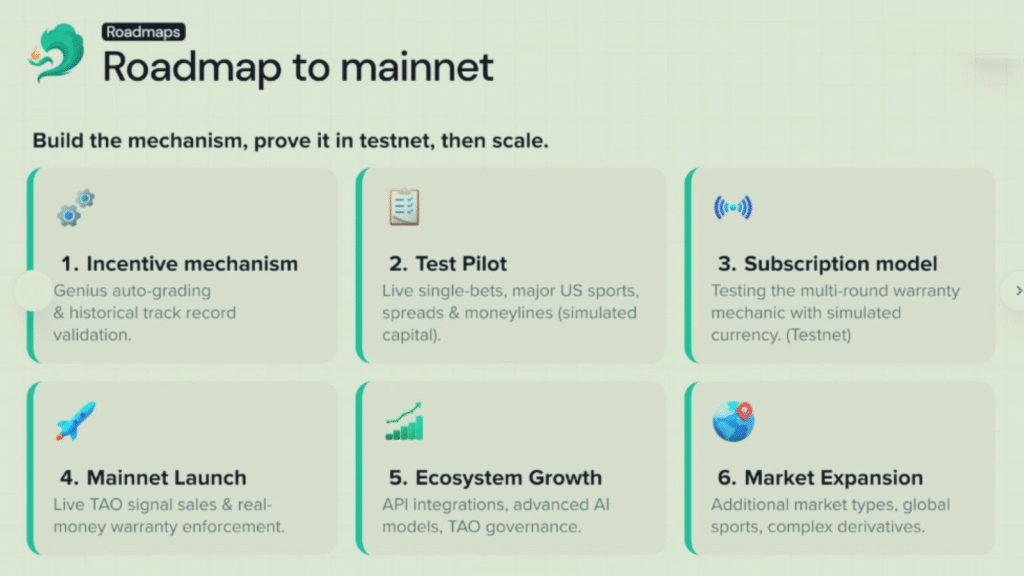 Roadmaps

Roadmap to mainnet

Build the mechanism, prove it in testnet, then scale.

1. Incentive mechanism
Genius auto-grading & historical track record validation.

2. Test Pilot
Live single-bets, major US sports, spreads & moneylines (simulated capital).

3. Subscription model
Testing the multi-round warranty mechanic with simulated currency. (Testnet)

4. Mainnet Launch
Live TAO signal sales & real-money warranty enforcement.

5. Ecosystem Growth
API integrations, advanced AI models, TAO governance.

6. Market Expansion
Additional market types, global sports, complex derivatives.